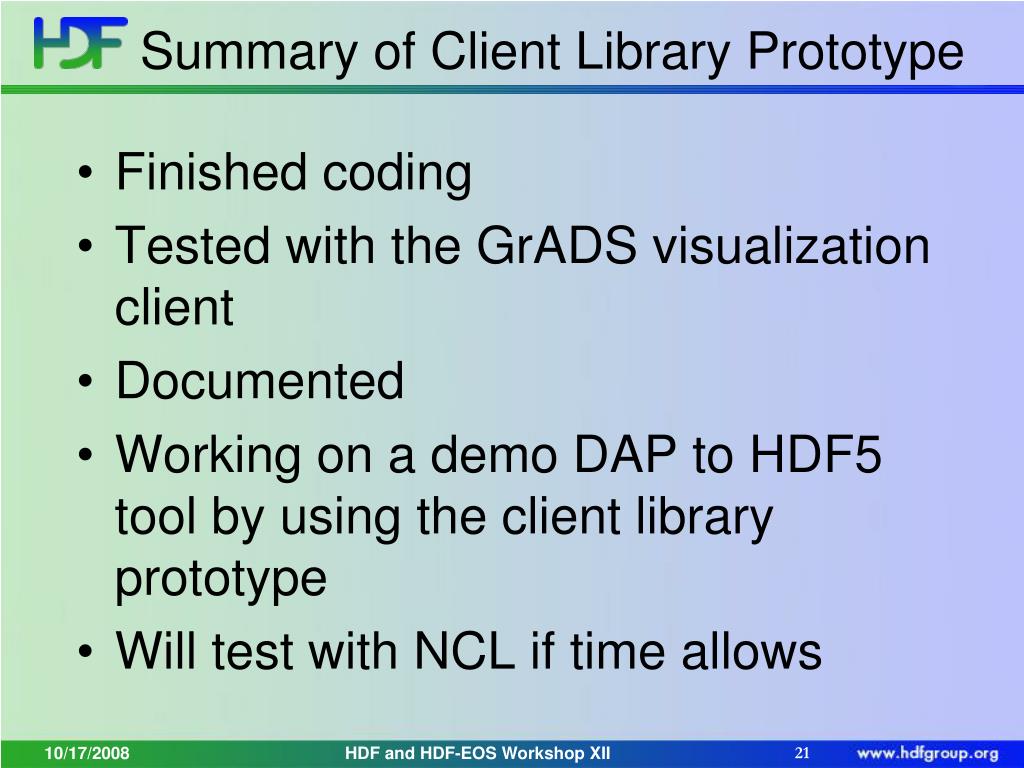 HDF Summary of Client Library Prototype

• Finished coding
• Tested with the GrADS visualization client
• Documented
• Working on a demo DAP to HDF5 tool by using the client library prototype
• Will test with NCL if time allows

10/17/2008 HDF and HDF-EOS Workshop XII 21 www.hdfgroup.org